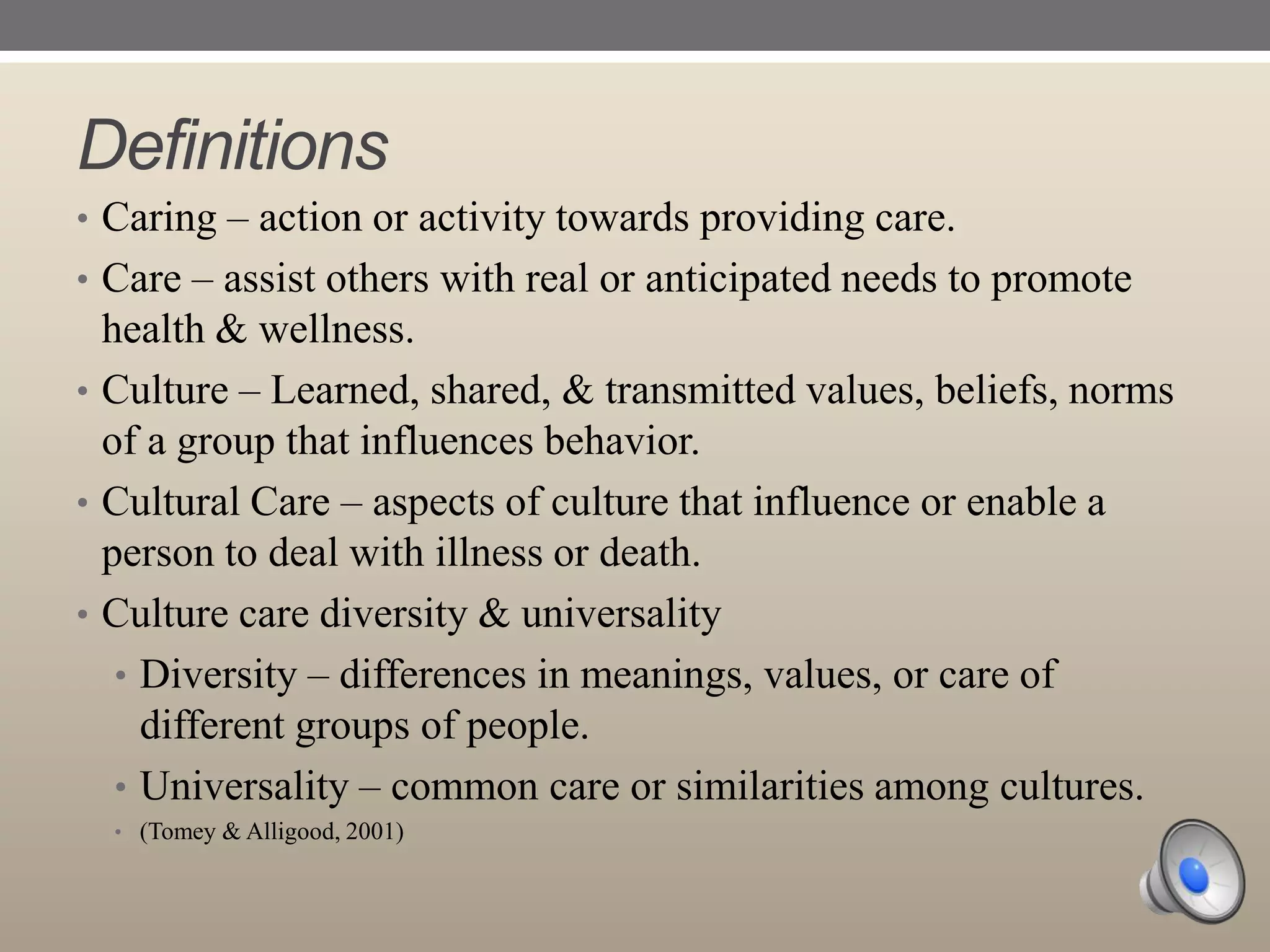 Definitions

• Caring – action or activity towards providing care.
• Care – assist others with real or anticipated needs to promote health & wellness.
• Culture – Learned, shared, & transmitted values, beliefs, norms of a group that influences behavior.
• Cultural Care – aspects of culture that influence or enable a person to deal with illness or death.
• Culture care diversity & universality
  • Diversity – differences in meanings, values, or care of different groups of people.
  • Universality – common care or similarities among cultures.
    • (Tomey & Alligood, 2001)